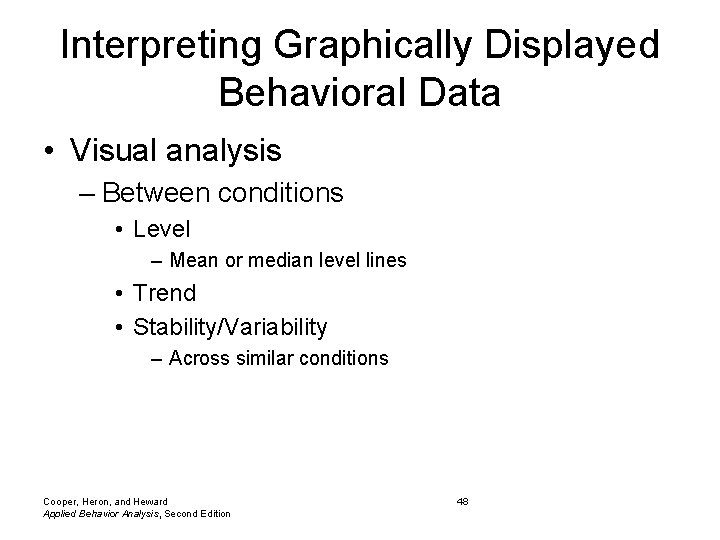 Interpreting Graphically Displayed Behavioral Data

• Visual analysis
– Between conditions
• Level
– Mean or median level lines
• Trend
• Stability/Variability
– Across similar conditions

Cooper, Heron, and Heward
Applied Behavior Analysis, Second Edition

48